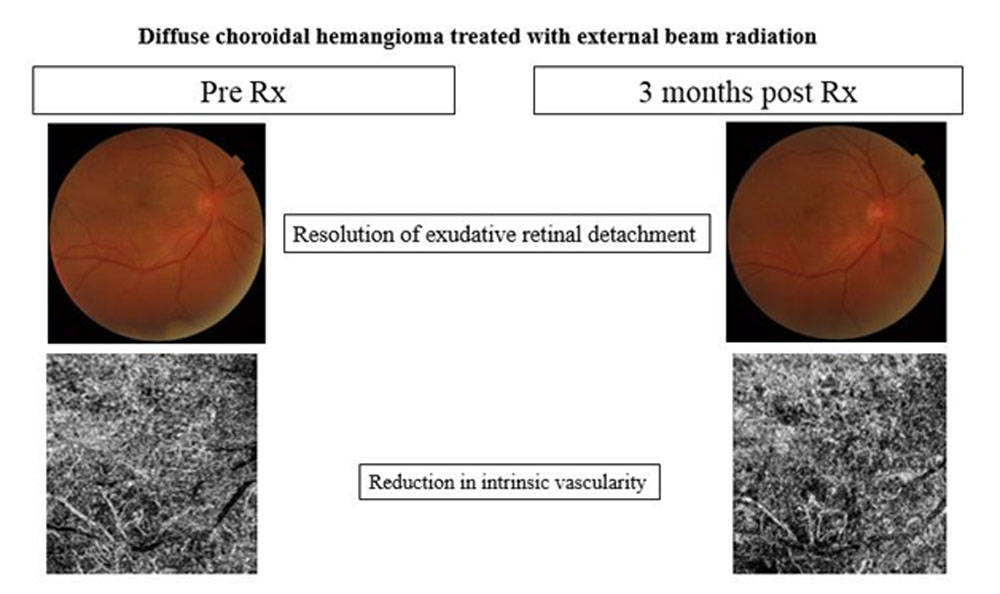 Diffuse choroidal hemangioma treated with external beam radiation

Pre Rx

3 months post Rx

Resolution of exudative retinal detachment

Reduction in intrinsic vascularity